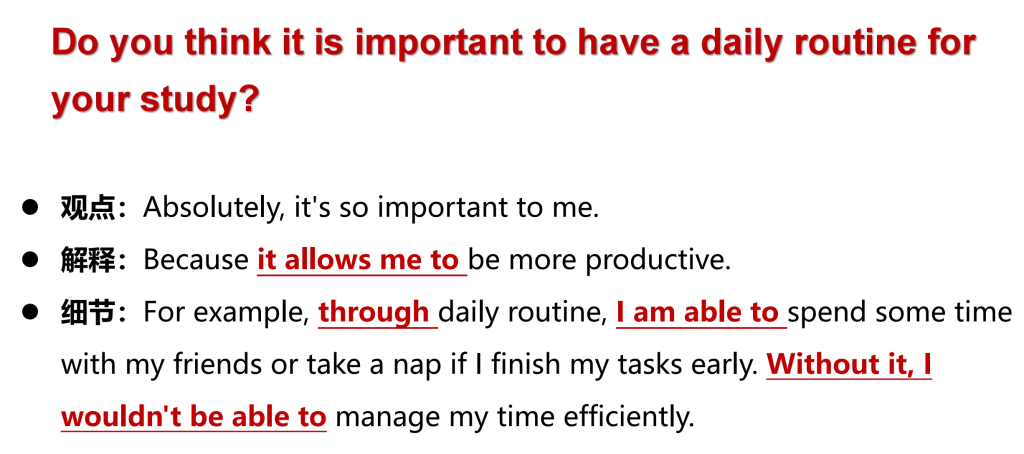 Do you think it is important to have a daily routine for your study?

● 观点：Absolutely, it's so important to me.

● 解释：Because it allows me to be more productive.

● 细节：For example, through daily routine, I am able to spend some time with my friends or take a nap if I finish my tasks early. Without it, I wouldn't be able to manage my time efficiently.